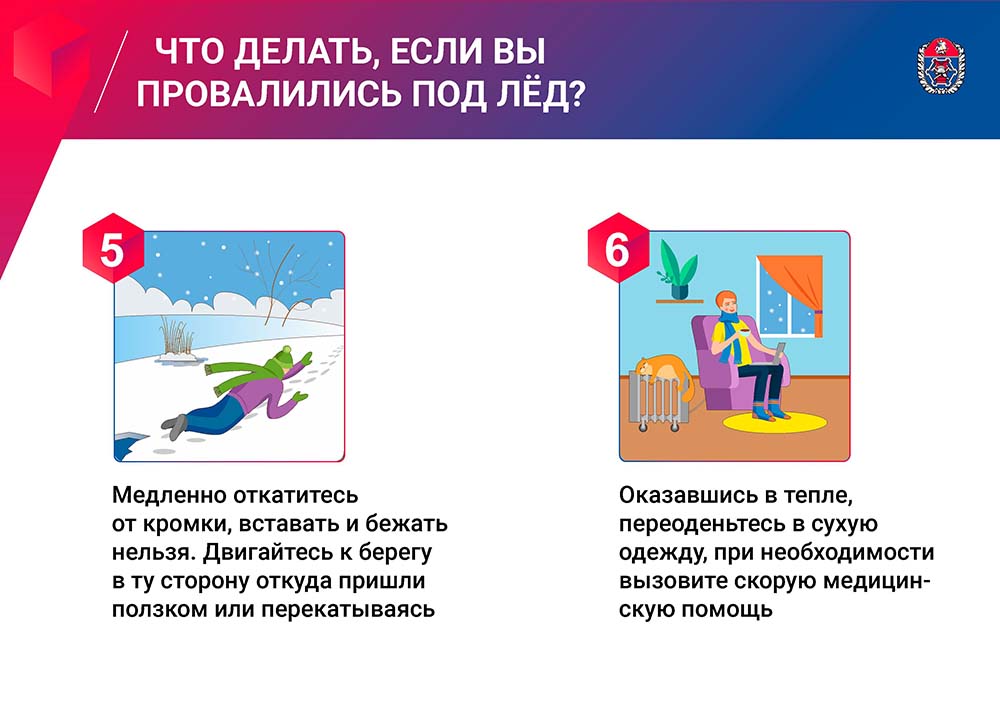 ЧТО ДЕЛАТЬ, ЕСЛИ ВЫ ПРОВАЛИЛИСЬ ПОД ЛЁД?

5

Медленно откатитесь от кромки, вставать и бежать нельзя. Двигайтесь к берегу в ту сторону откуда пришли ползком или перекатываясь

6

Оказавшись в тепле, переоденьтесь в сухую одежду, при необходимости вызовите скорую медицинскую помощь